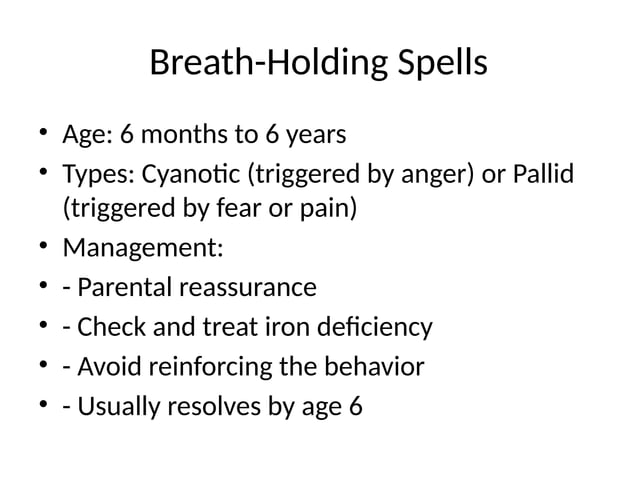 Breath-Holding Spells

• Age: 6 months to 6 years
• Types: Cyanotic (triggered by anger) or Pallid (triggered by fear or pain)
• Management:
• - Parental reassurance
• - Check and treat iron deficiency
• - Avoid reinforcing the behavior
• - Usually resolves by age 6